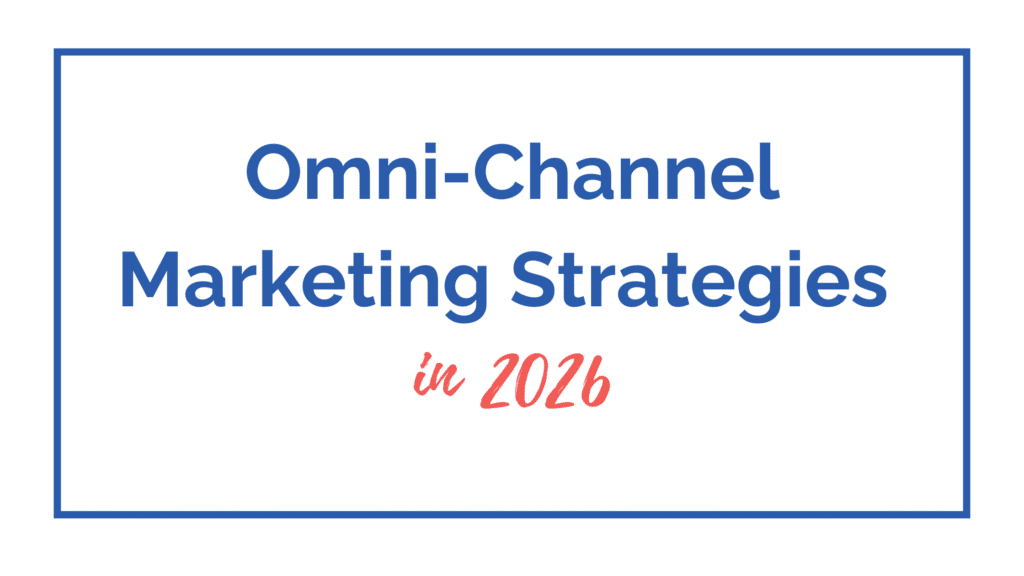 Omni-Channel Marketing Strategies

in 2026